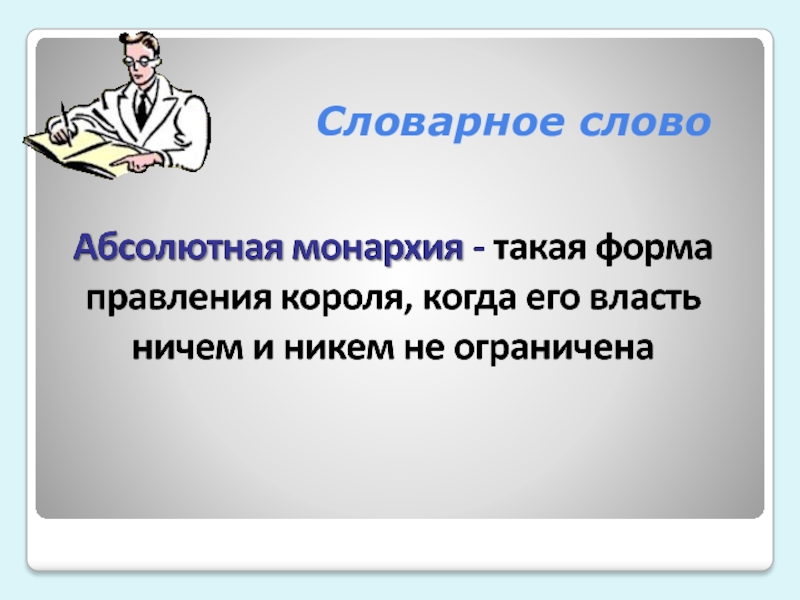 Словарное слово

Абсолютная монархия - такая форма правления короля, когда его власть ничем и никем не ограничена